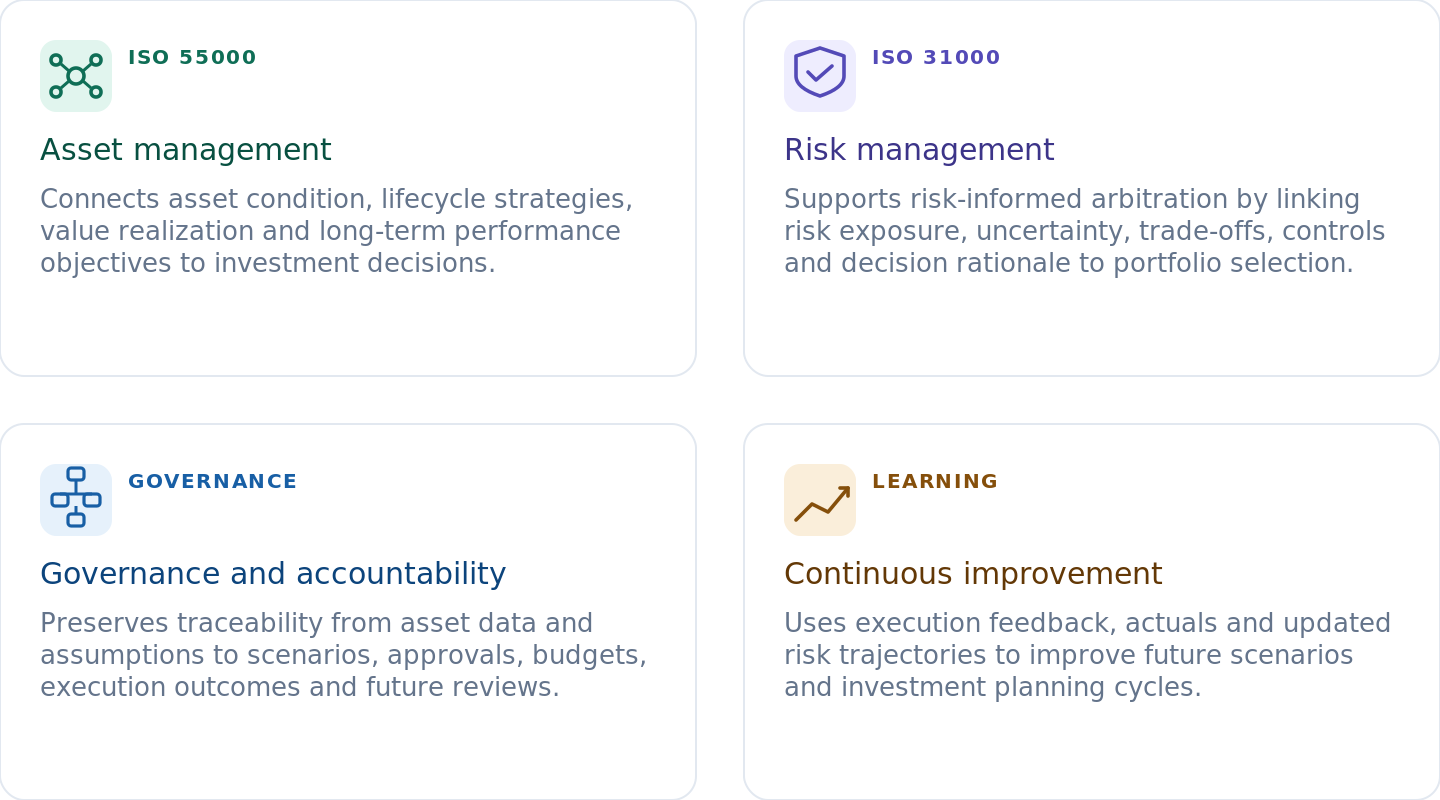 ISO 55000

Asset management

Connects asset condition, lifecycle strategies, value realization and long-term performance objectives to investment decisions.

ISO 31000

Risk management

Supports risk-informed arbitration by linking risk exposure, uncertainty, trade-offs, controls and decision rationale to portfolio selection.

GOVERNANCE

Governance and accountability

Preserves traceability from asset data and assumptions to scenarios, approvals, budgets, execution outcomes and future reviews.

LEARNING

Continuous improvement

Uses execution feedback, actuals and updated risk trajectories to improve future scenarios and investment planning cycles.